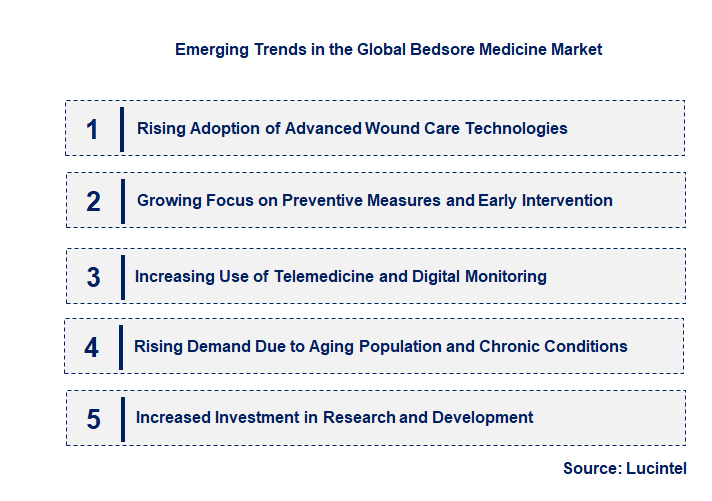 Emerging Trends in the Global Bedsore Medicine Market

1 Rising Adoption of Advanced Wound Care Technologies

2 Growing Focus on Preventive Measures and Early Intervention

3 Increasing Use of Telemedicine and Digital Monitoring

4 Rising Demand Due to Aging Population and Chronic Conditions

5 Increased Investment in Research and Development

Source: Lucintel